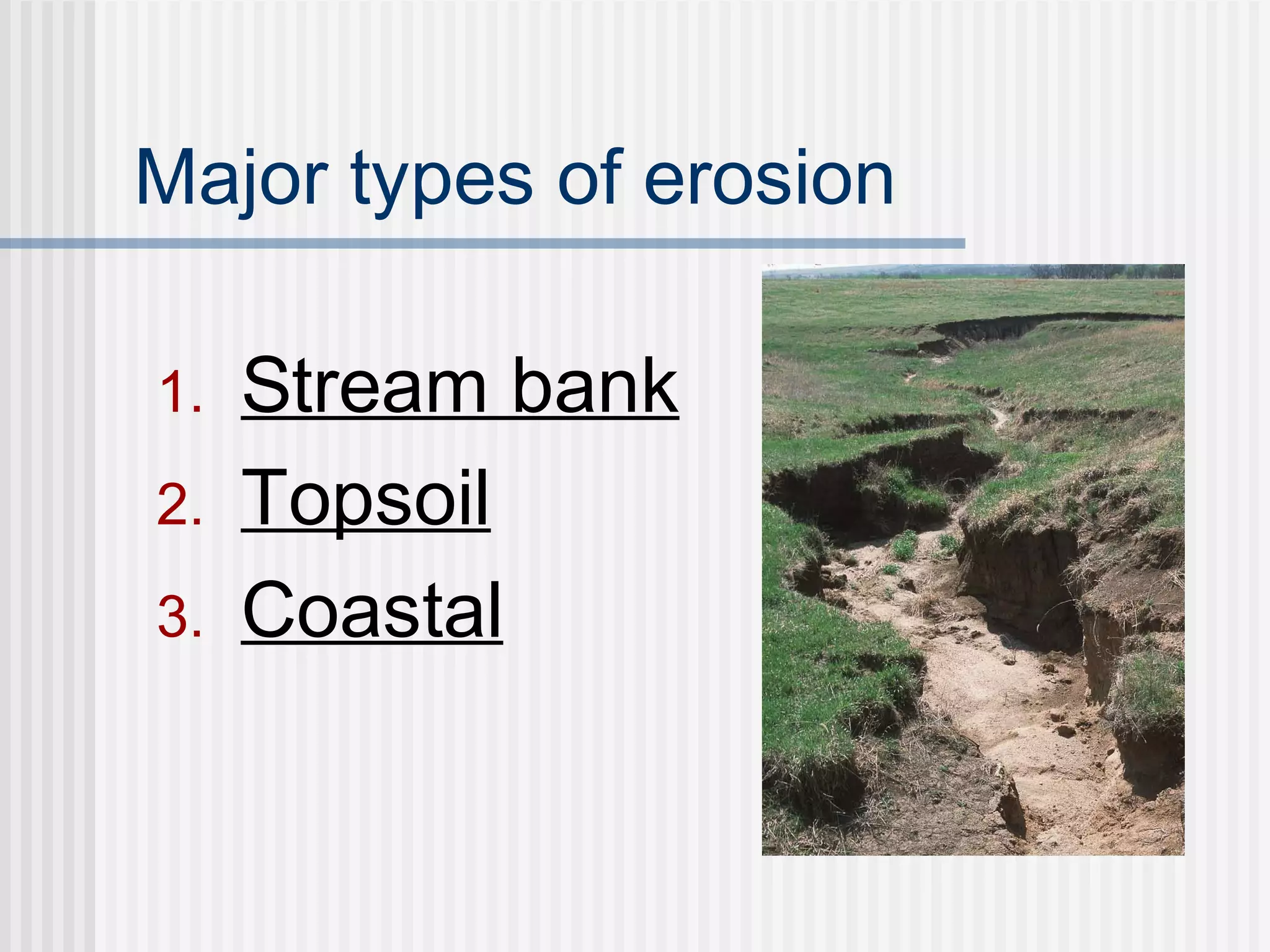 Major types of erosion

1. Stream bank
2. Topsoil
3. Coastal